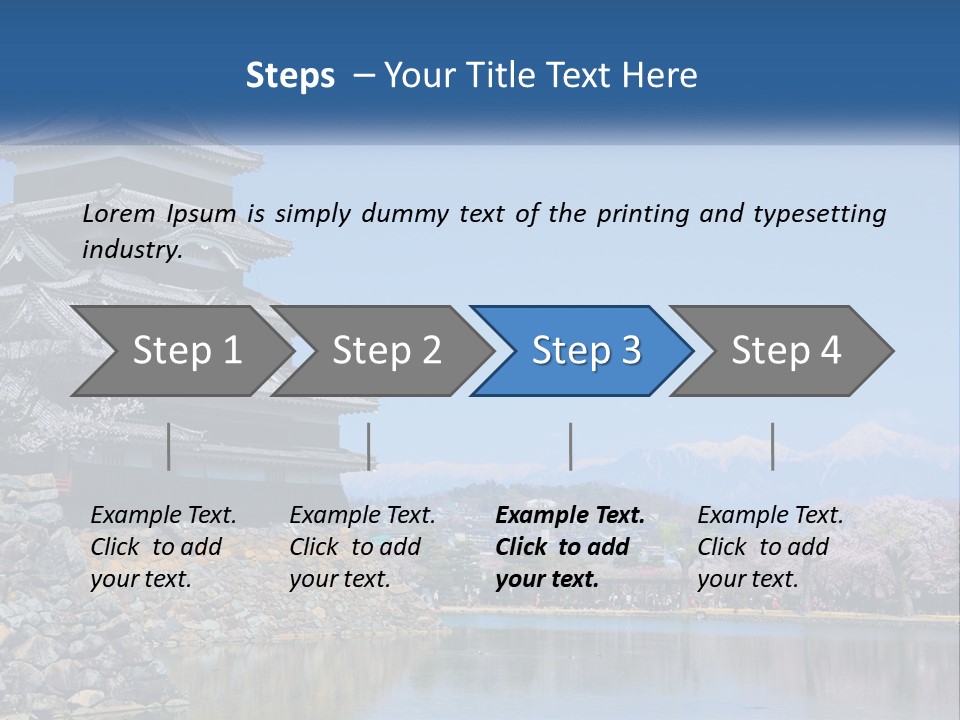 Steps – Your Title Text Here

Lorem Ipsum is simply dummy text of the printing and typesetting industry.

Step 1

Step 2

Step 3

Step 4

Example Text. Click to add your text.

Example Text. Click to add your text.

Example Text. Click to add your text.

Example Text. Click to add your text.